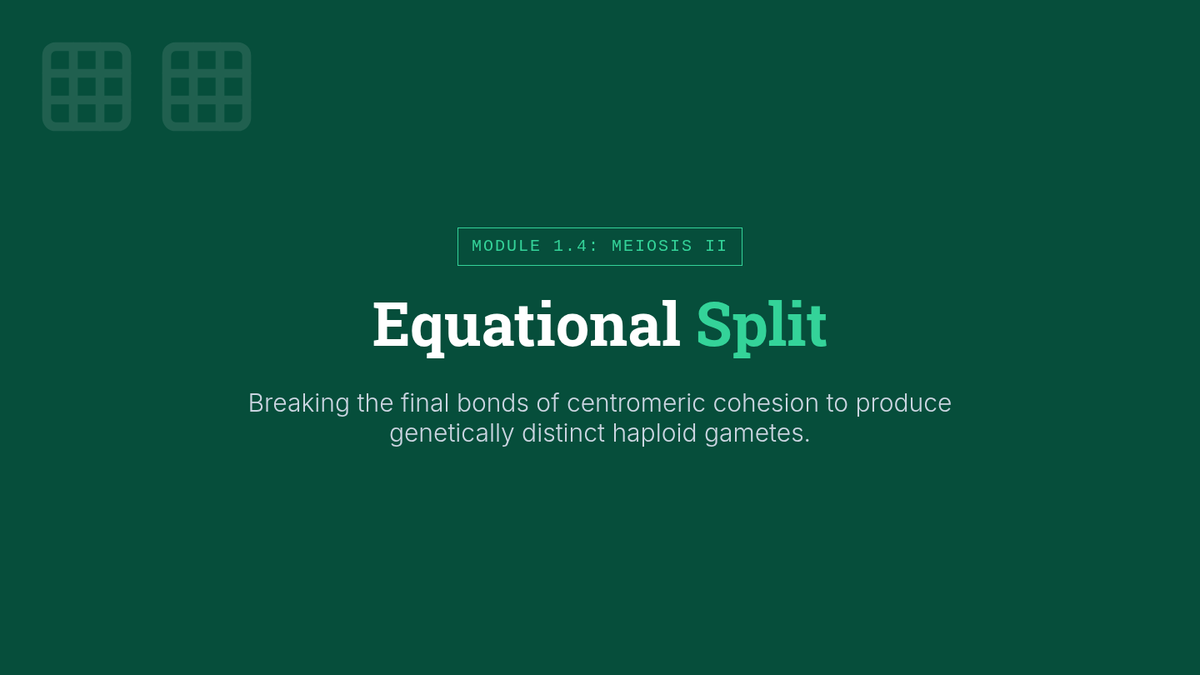 MODULE 1.4: MEIOSIS II

Equational Split

Breaking the final bonds of centromeric cohesion to produce genetically distinct haploid gametes.